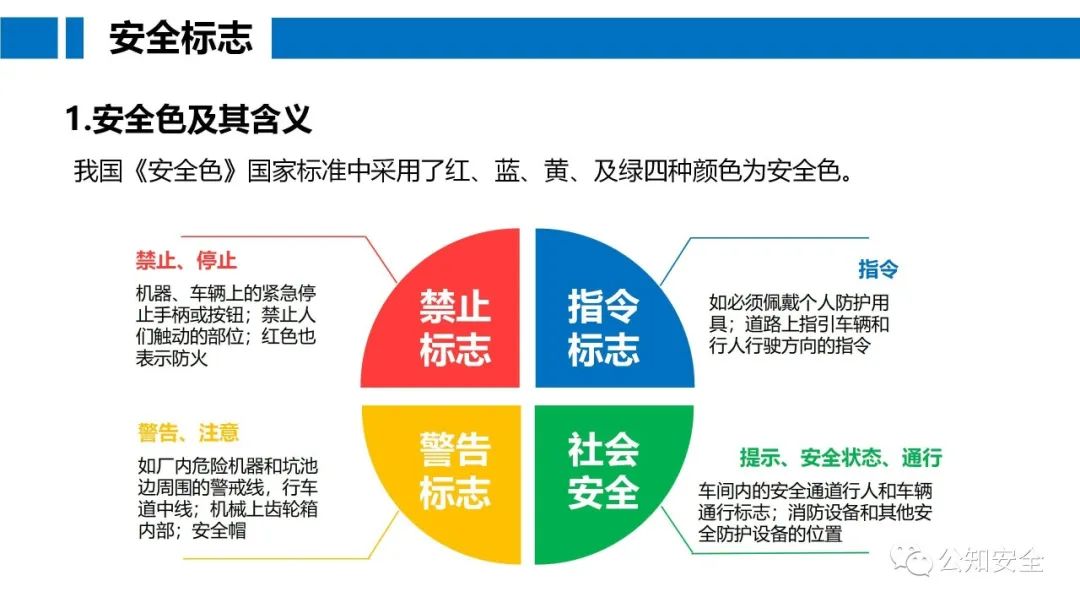 安全标志

1.安全色及其含义

我国《安全色》国家标准中采用了红、蓝、黄、及绿四种颜色为安全色。

禁止、停止

机器、车辆上的紧急停止手柄或按钮；禁止人们触动的部位；红色也表示防火

禁止标志

指令标志

指令

如必须佩戴个人防护用具；道路上指引车辆和行人行驶方向的指令

警告、注意

如厂内危险机器和坑池边周围的警戒线，行车道中线；机械上齿轮箱内部；安全帽

警告标志

社会安全

提示、安全状态、通行

车间内的安全通道行人和车辆通行标志；消防设备和其他安全防护设备的位置

公知安全